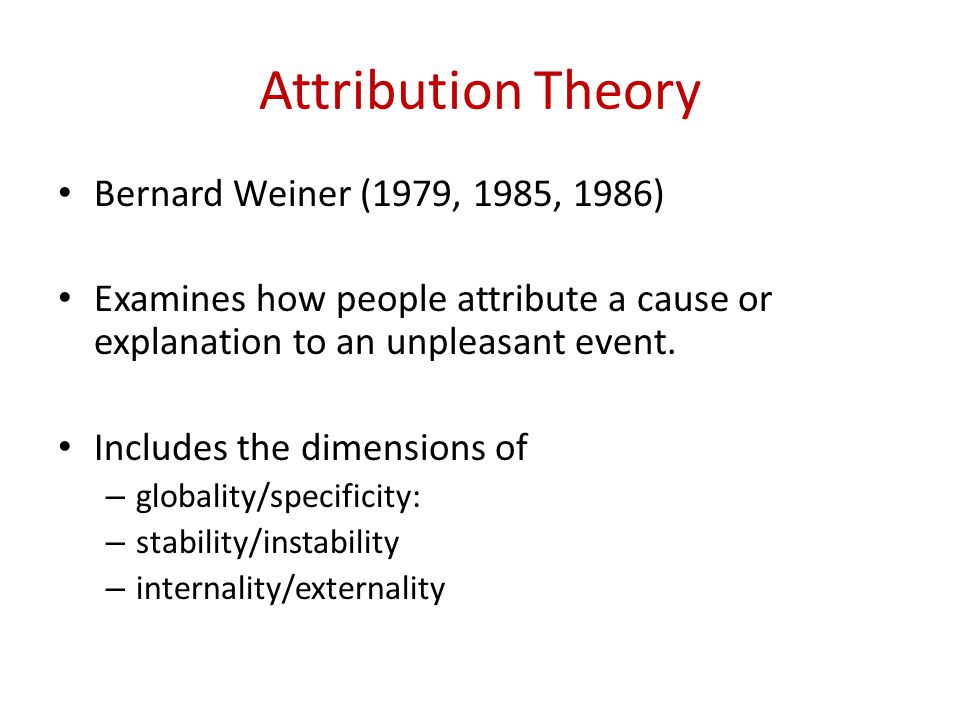 Attribution Theory

• Bernard Weiner (1979, 1985, 1986)

• Examines how people attribute a cause or explanation to an unpleasant event.

• Includes the dimensions of
– globality/specificity:
– stability/instability
– internality/externality